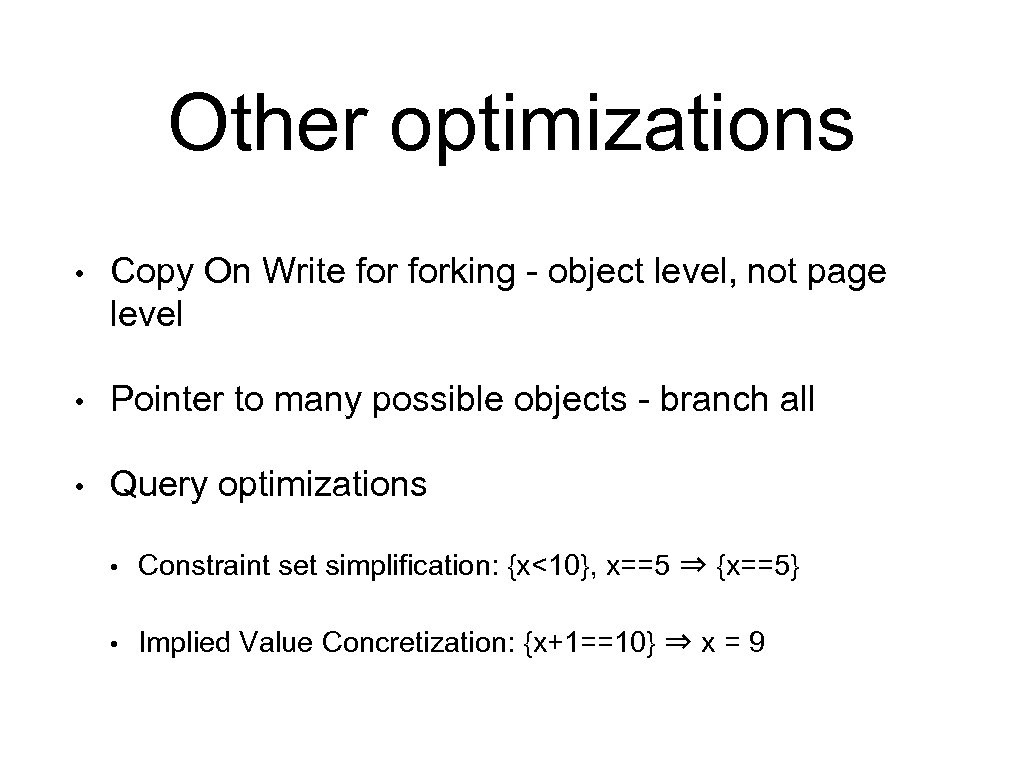 Other optimizations

• Copy On Write for forking - object level, not page level

• Pointer to many possible objects - branch all

• Query optimizations

• Constraint set simplification: {x<10}, x==5 ⇒ {x==5}

• Implied Value Concretization: {x+1==10} ⇒ x = 9